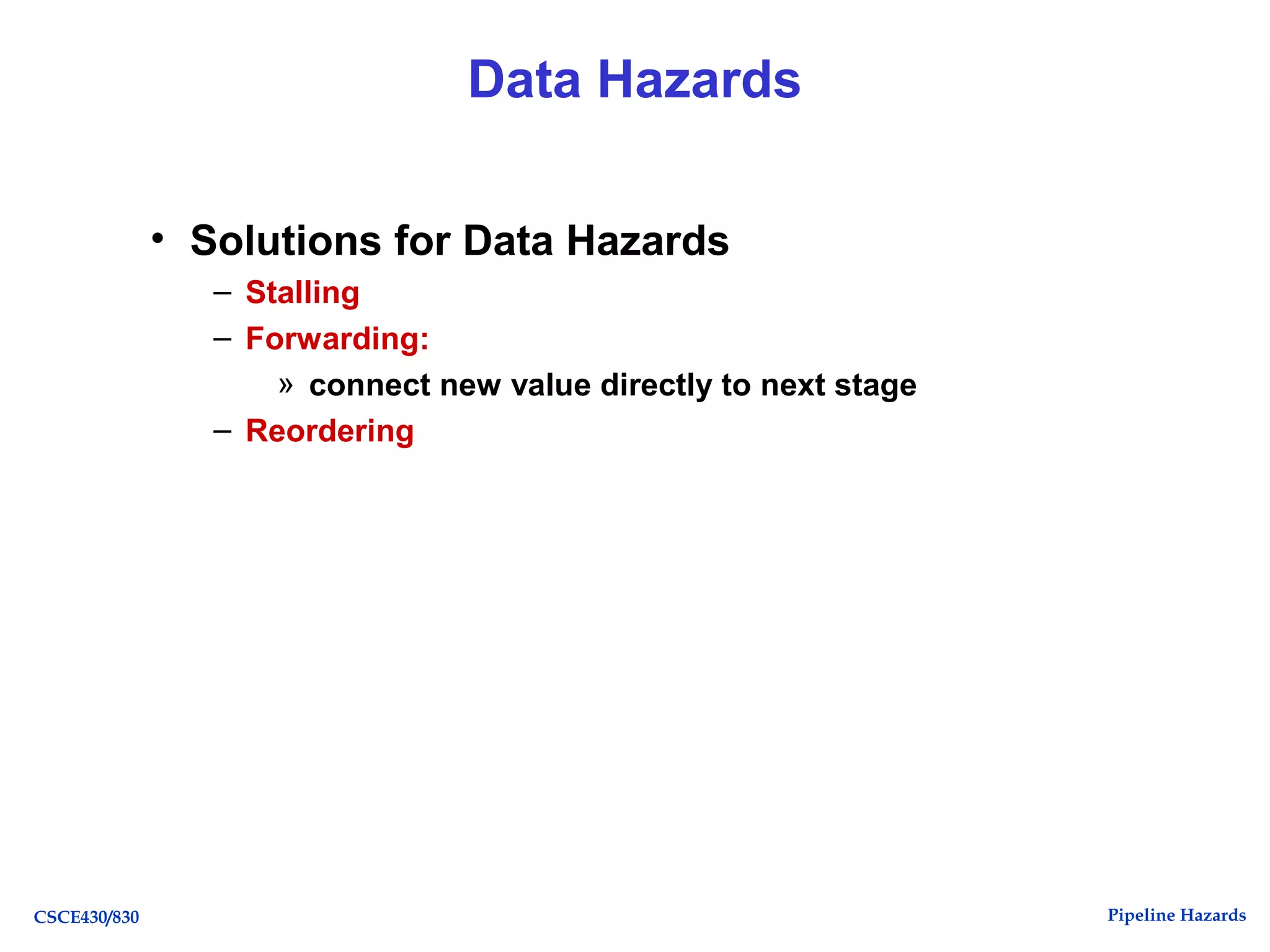 Data Hazards

• Solutions for Data Hazards
– Stalling
– Forwarding:
» connect new value directly to next stage
– Reordering

CSCE430/830

Pipeline Hazards